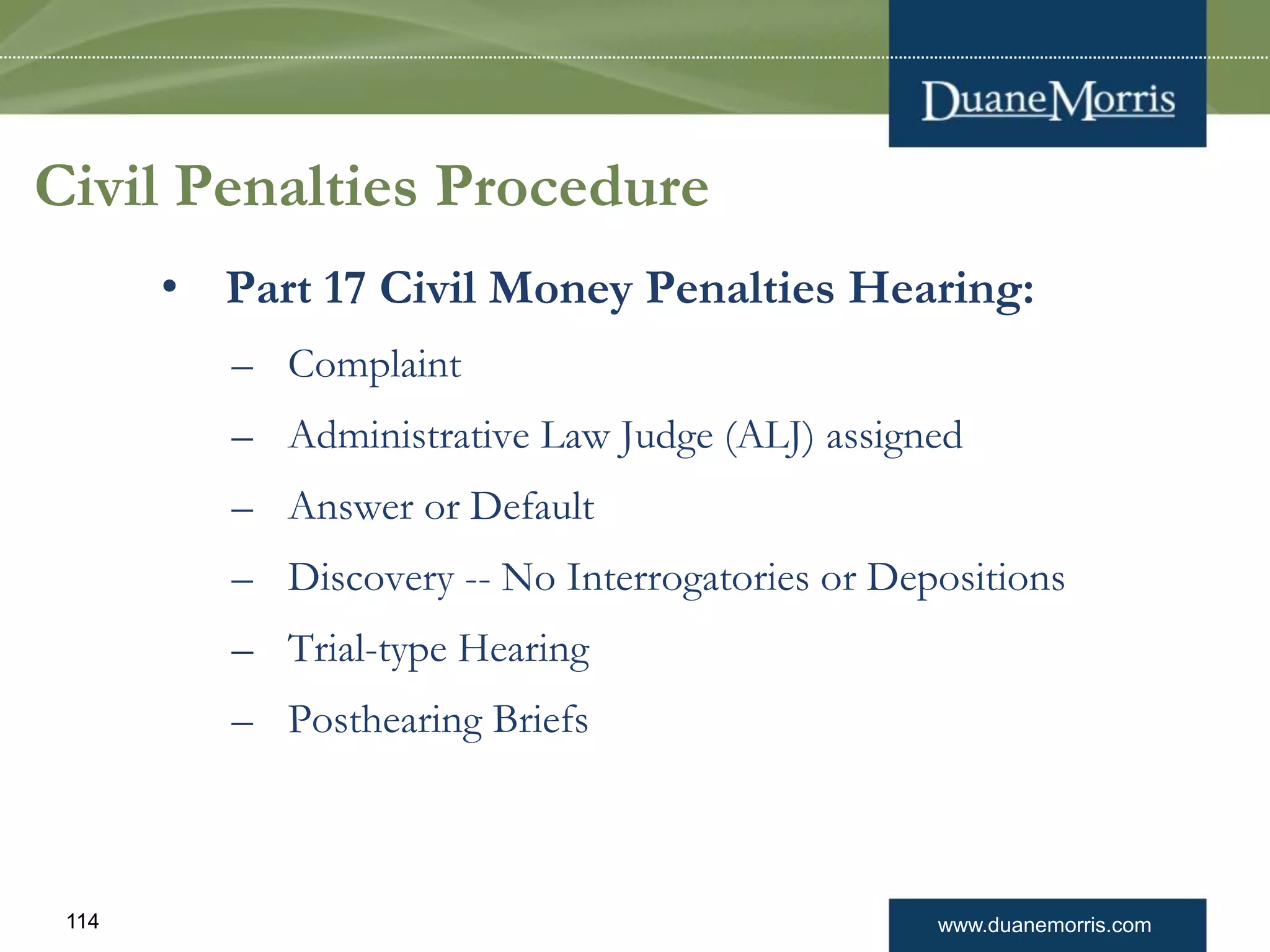 DuaneMorris

Civil Penalties Procedure

• Part 17 Civil Money Penalties Hearing:
  – Complaint
  – Administrative Law Judge (ALJ) assigned
  – Answer or Default
  – Discovery -- No Interrogatories or Depositions
  – Trial-type Hearing
  – Posthearing Briefs

114

www.duanemorris.com